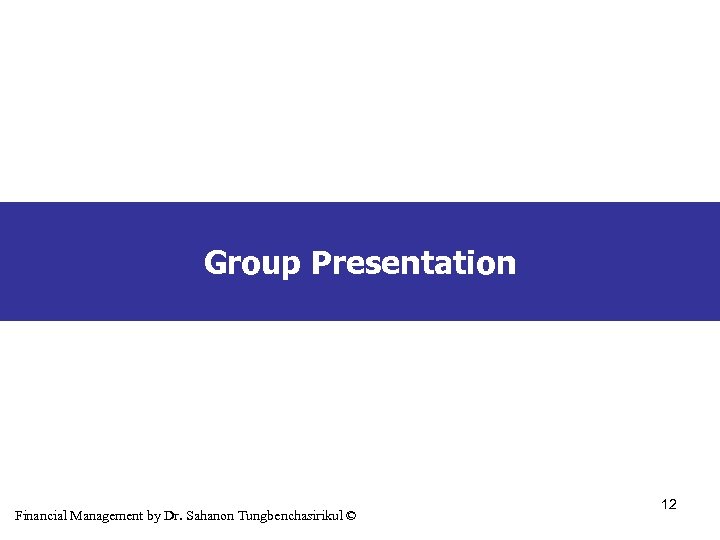 Group Presentation

12

Financial Management by Dr. Sahanon Tungbenchasirikul ©